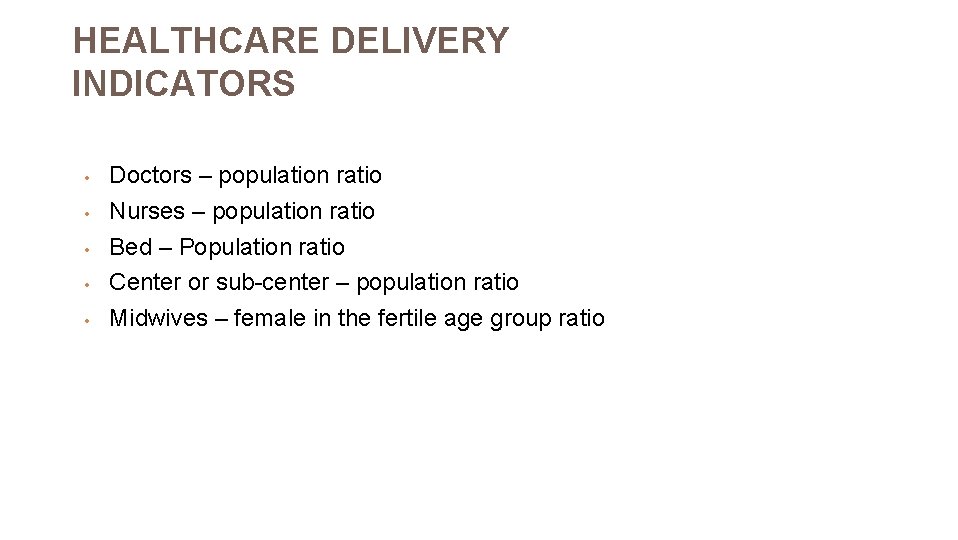 HEALTHCARE DELIVERY INDICATORS

• Doctors – population ratio
• Nurses – population ratio
• Bed – Population ratio
• Center or sub-center – population ratio
• Midwives – female in the fertile age group ratio